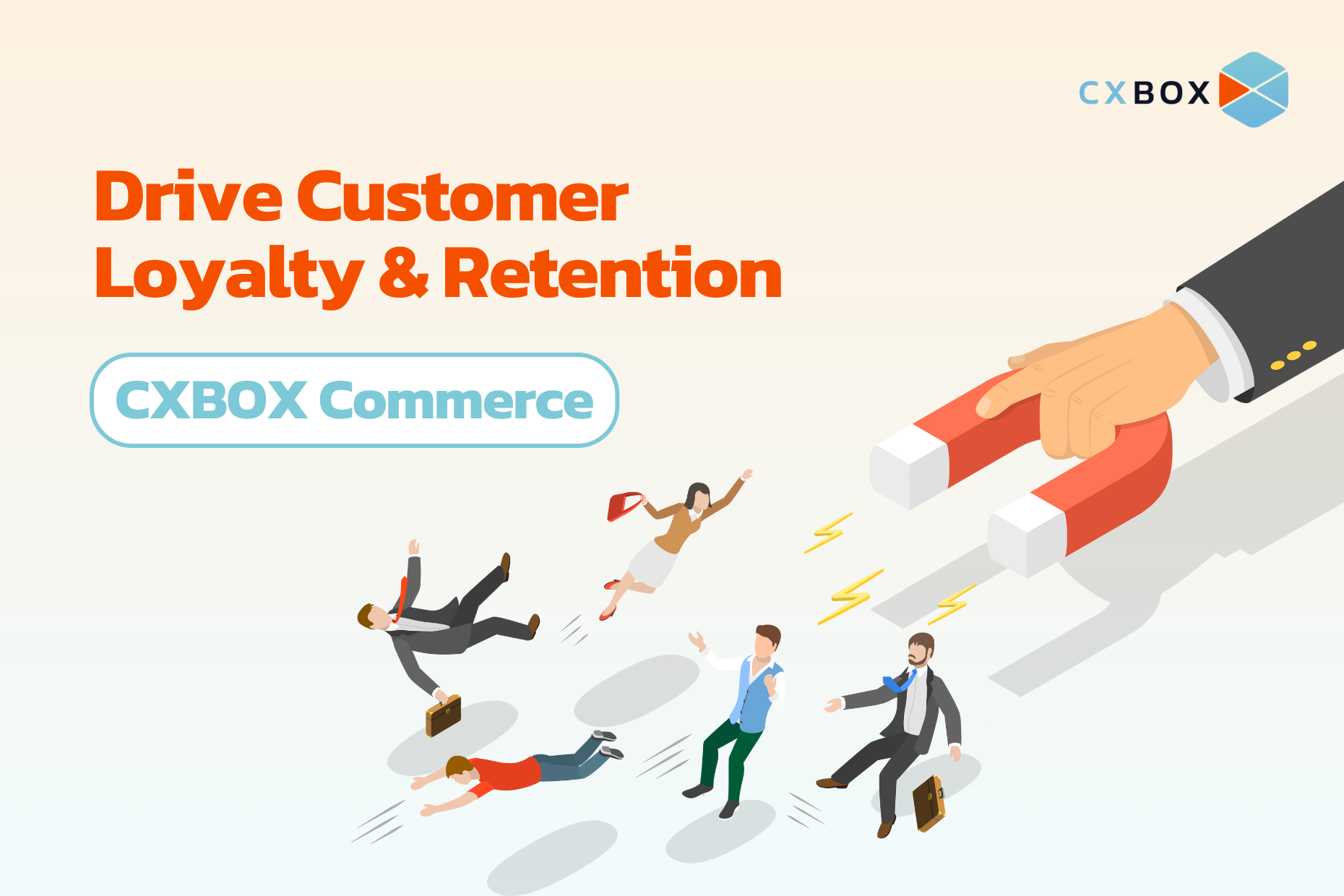 CXBOX

Drive Customer Loyalty & Retention

CXBOX Commerce